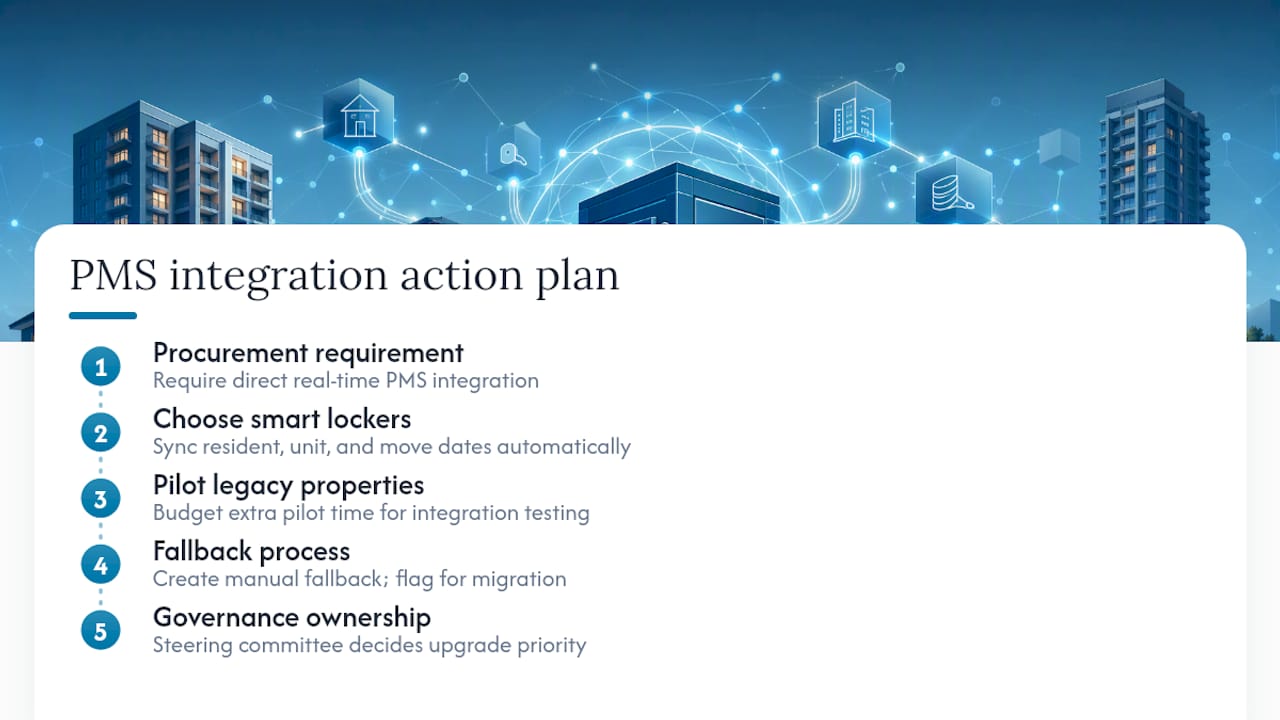 PMS integration action plan

1 Procurement requirement
Require direct real-time PMS integration

2 Choose smart lockers
Sync resident, unit, and move dates automatically

3 Pilot legacy properties
Budget extra pilot time for integration testing

4 Fallback process
Create manual fallback; flag for migration

5 Governance ownership
Steering committee decides upgrade priority